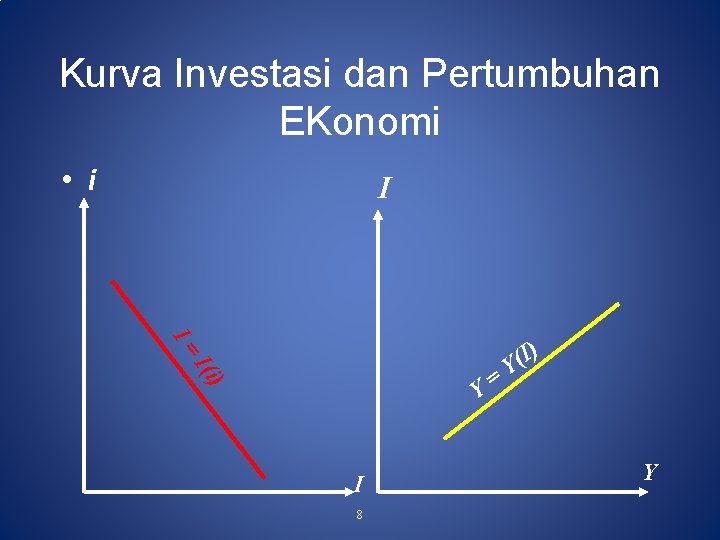 Kurva Investasi dan Pertumbuhan EKonomi

• $i$

$I = I(i)$

$I$

$I$

$Y = Y(I)$

$Y$

8